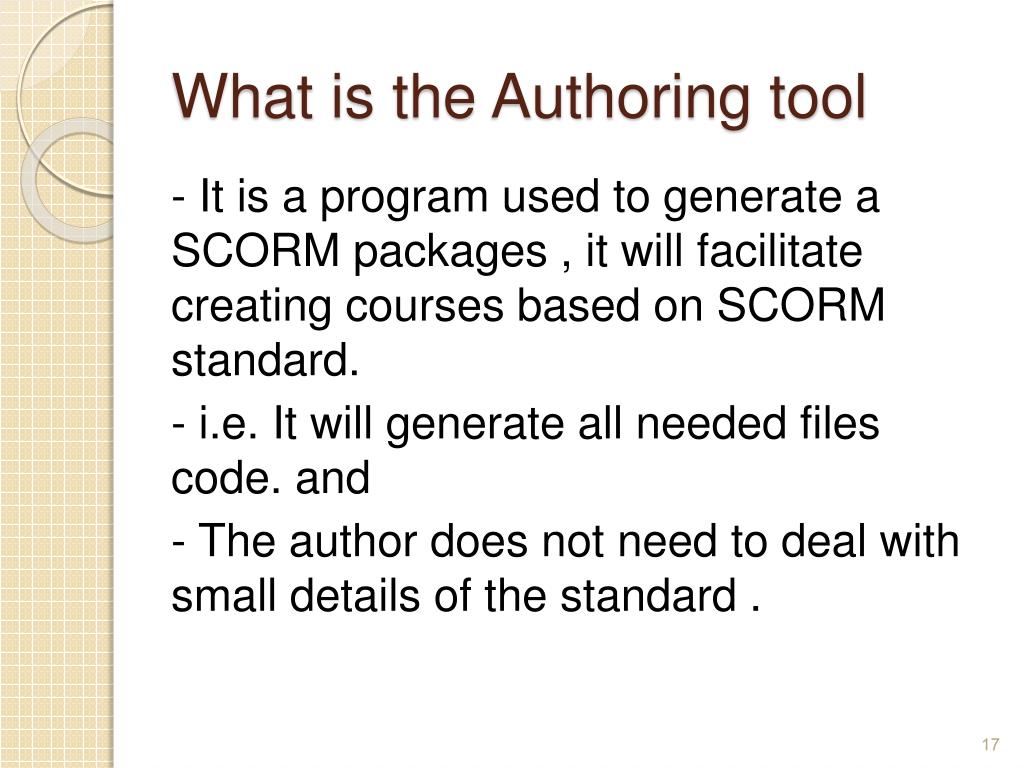 What is the Authoring tool

- It is a program used to generate a SCORM packages , it will facilitate creating courses based on SCORM standard.

- i.e. It will generate all needed files code. and

- The author does not need to deal with small details of the standard .

17